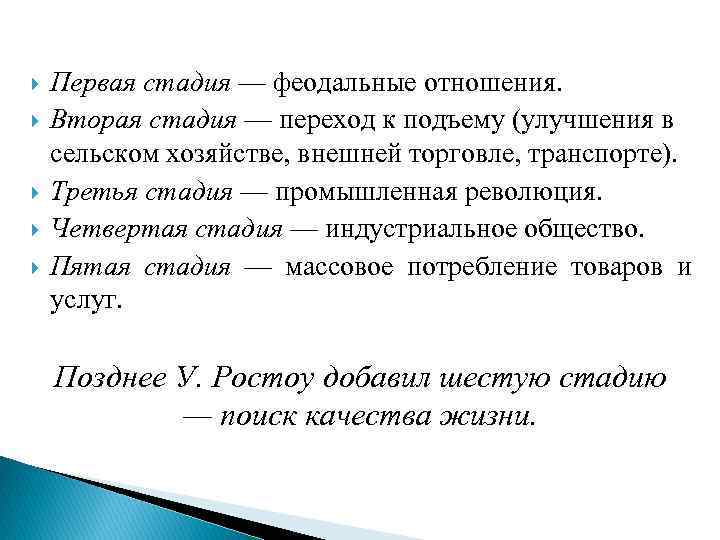 Первая стадия — феодальные отношения.

Вторая стадия — переход к подьему (улучшения в сельском хозяйстве, внешней торговле, транспорте).

Третья стадия — промышленная революция.

Четвертая стадия — индустриальное общество.

Пятая стадия — массовое потребление товаров и услуг.

Позднее У. Ростоу добавил шестую стадию — поиск качества жизни.